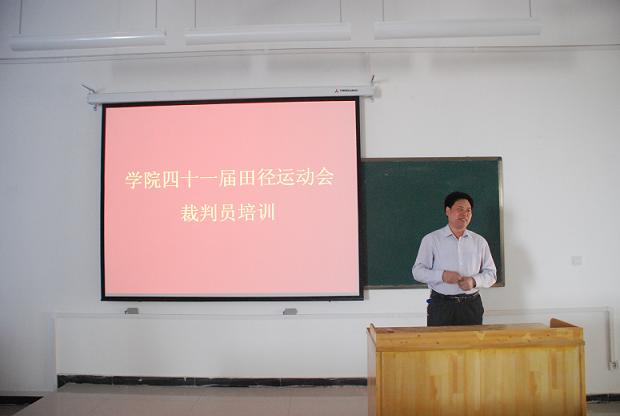 学院四十一届田径运动会
裁判员培训